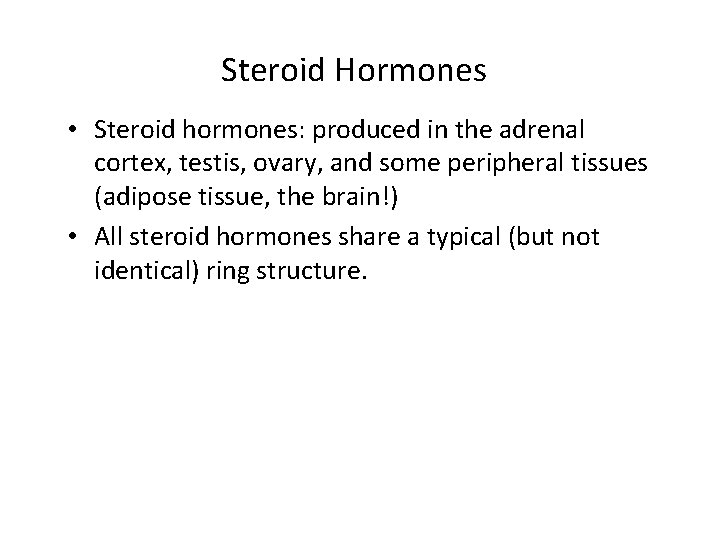 Steroid Hormones

• Steroid hormones: produced in the adrenal cortex, testis, ovary, and some peripheral tissues (adipose tissue, the brain!)

• All steroid hormones share a typical (but not identical) ring structure.